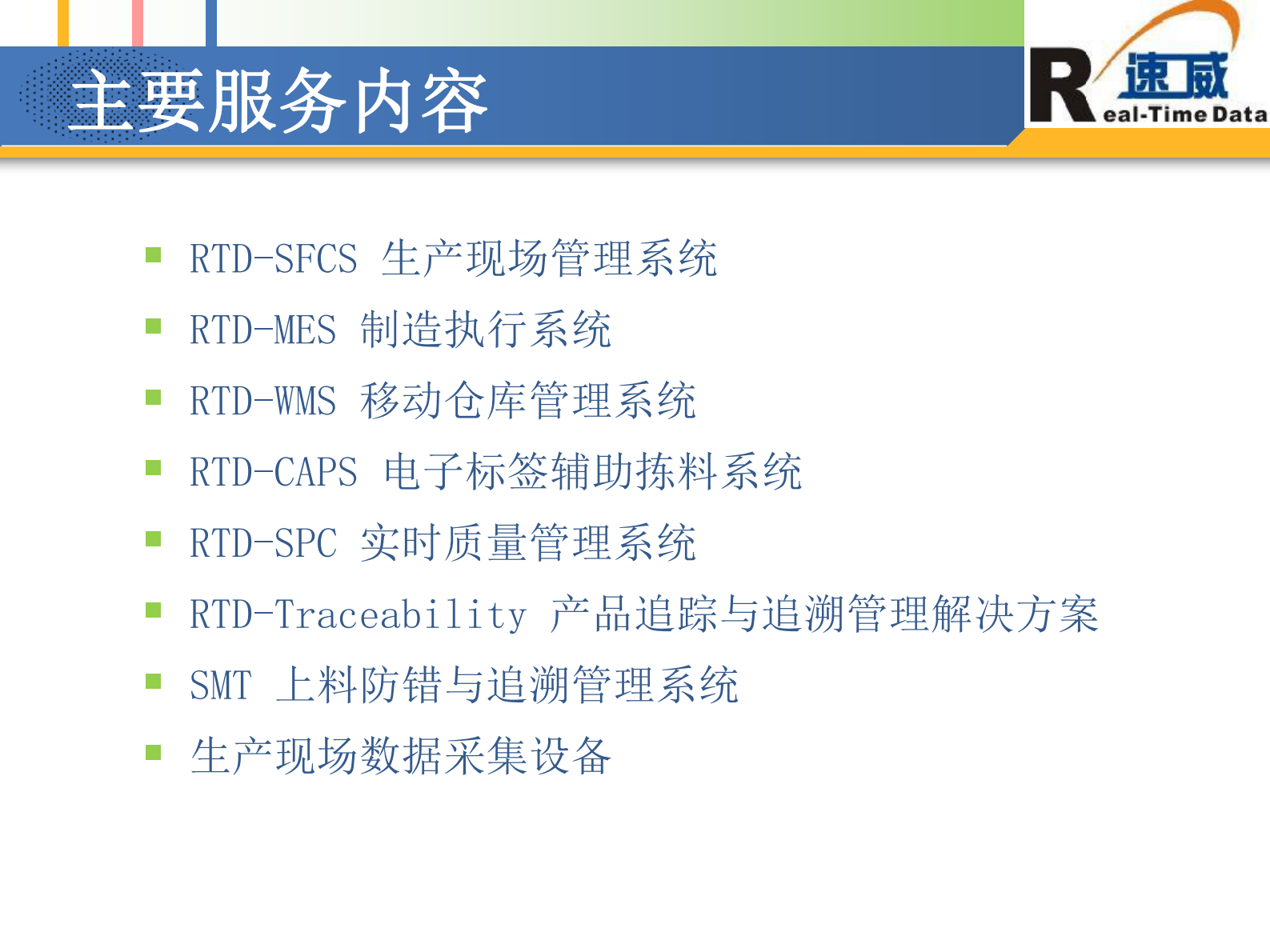 主要服务内容

R 速威 eal-Time Data

- RTD-SFCS 生产现场管理系统
- RTD-MES 制造执行系统
- RTD-WMS 移动仓库管理系统
- RTD-CAPS 电子标签辅助拣料系统
- RTD-SPC 实时质量管理系统
- RTD-Traceability 产品追踪与追溯管理解决方案
- SMT 上料防错与追溯管理系统
- 生产现场数据采集设备